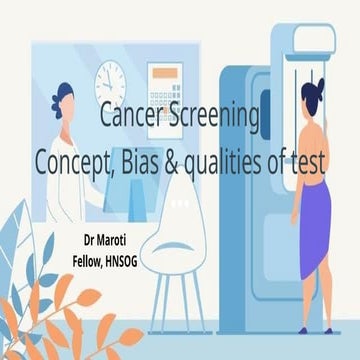 Cancer Screening
Concept, Bias & qualities of test

Dr Maroti
Fellow, HNSOG